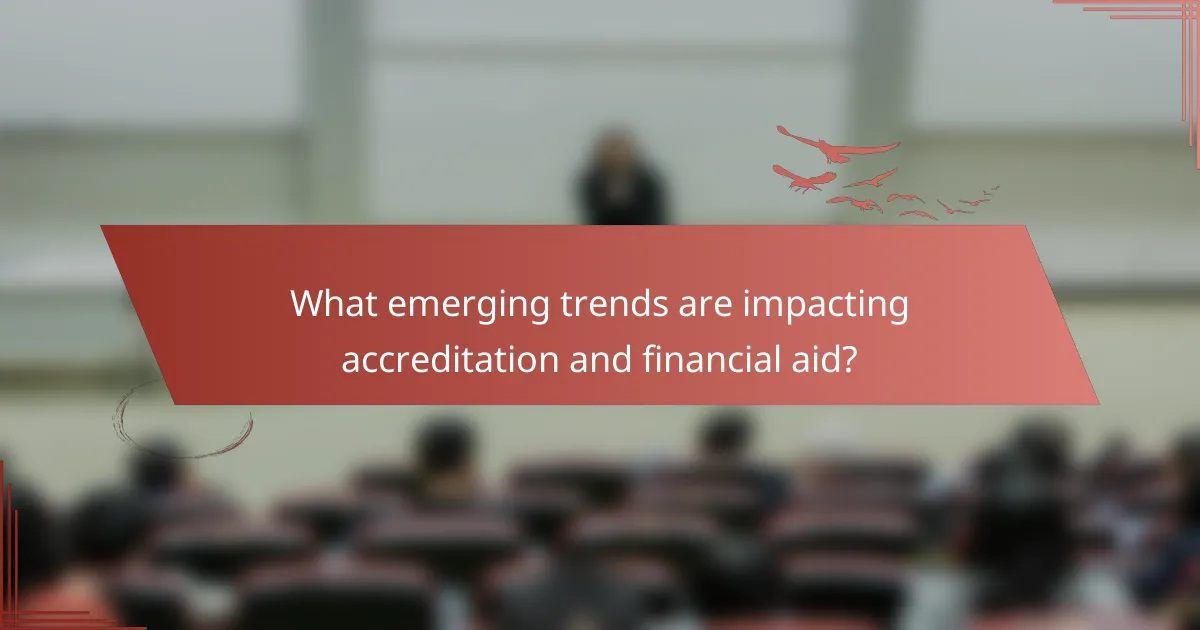 What emerging trends are impacting accreditation and financial aid?